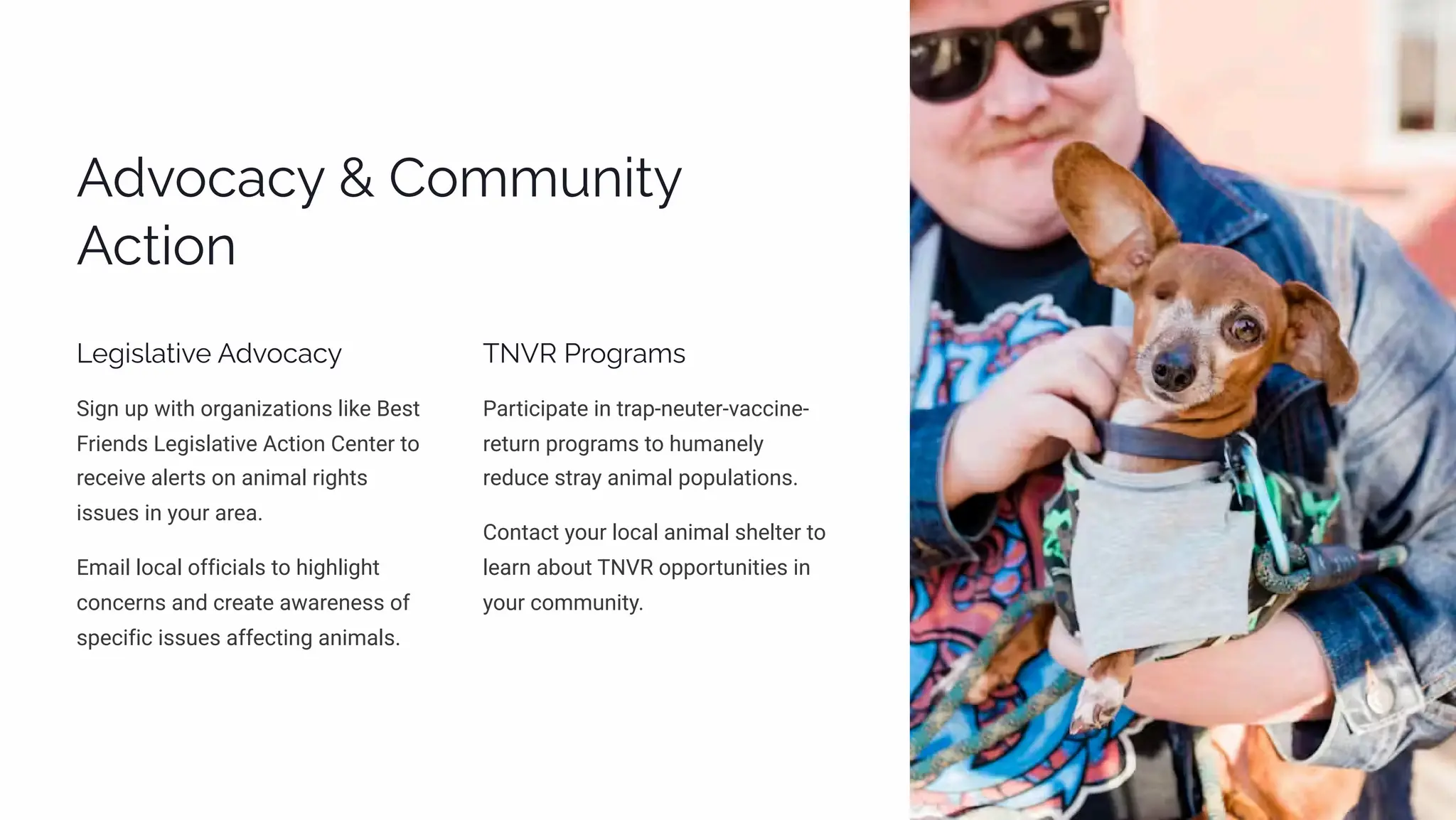 Advocacy & Community Action

Legislative Advocacy

Sign up with organizations like Best Friends Legislative Action Center to receive alerts on animal rights issues in your area.

Email local officials to highlight concerns and create awareness of specific issues affecting animals.

TNVR Programs

Participate in trap-neuter-vaccine-return programs to humanely reduce stray animal populations.

Contact your local animal shelter to learn about TNVR opportunities in your community.